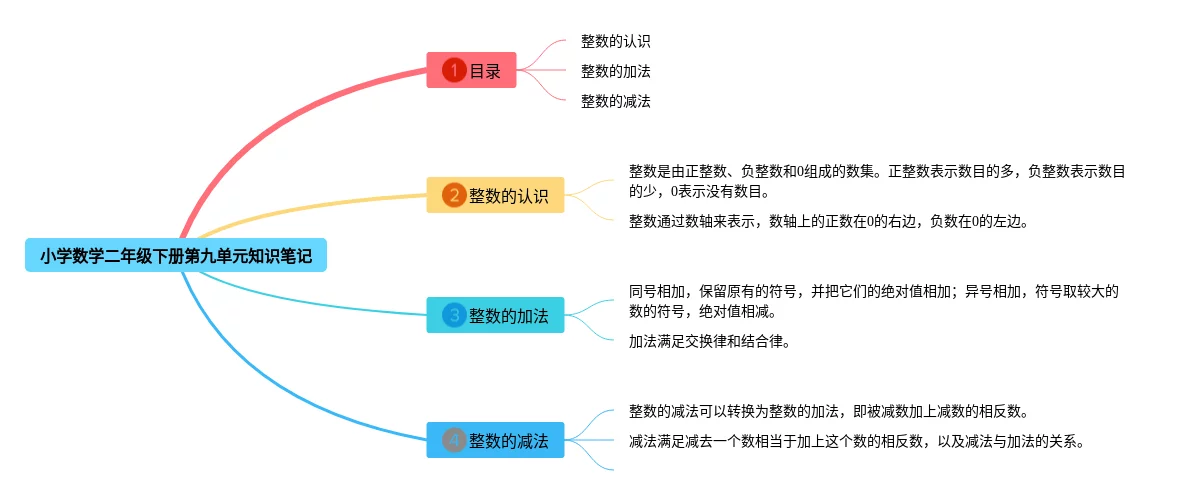 小学数学二年级下册第九单元知识笔记

1 目录

整数的认识

整数的加法

整数的减法

2 整数的认识

整数是由正整数、负整数和0组成的数集。正整数表示数目的多，负整数表示数目的少，0表示没有数目。

整数通过数轴来表示，数轴上的正数在0的右边，负数在0的左边。

3 整数的加法

同号相加，保留原有的符号，并把它们的绝对值相加；异号相加，符号取较大的数的符号，绝对值相减。

加法满足交换律和结合律。

4 整数的减法

整数的减法可以转换为整数的加法，即被减数加上减数的相反数。

减法满足减去一个数相当于加上这个数的相反数，以及减法与加法的关系。